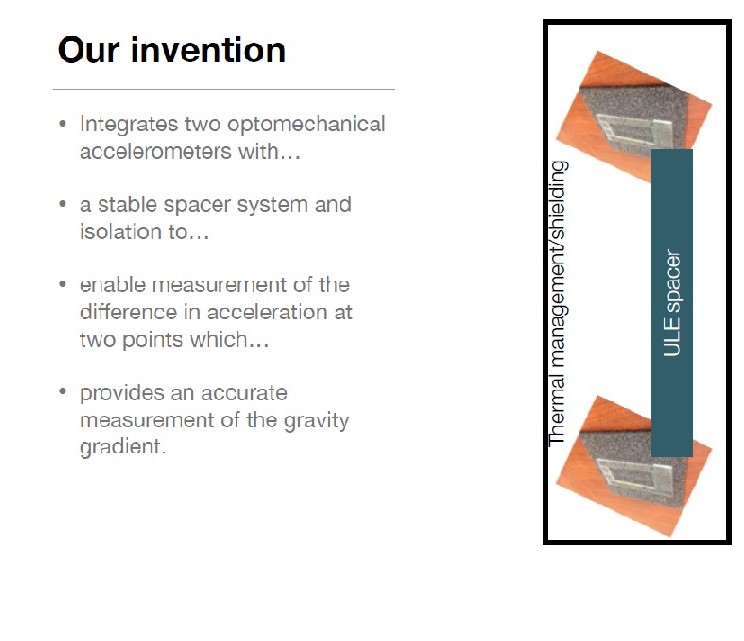 Our invention

• Integrates two optomechanical accelerometers with...

• a stable spacer system and isolation to...

• enable measurement of the difference in acceleration at two points which...

• provides an accurate measurement of the gravity gradient.

Thermal management/shielding

ULE spacer